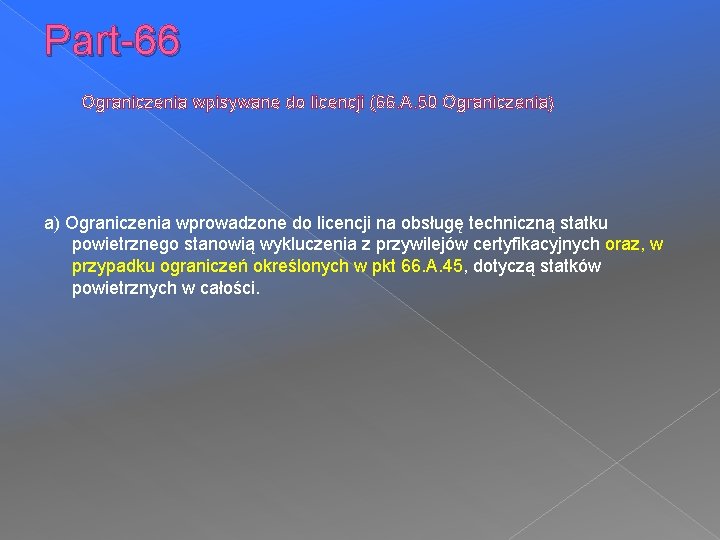 Part-66

Ograniczenia wpisywane do licencji (66.A.50 Ograniczenia)

a) Ograniczenia wprowadzone do licencji na obsługę techniczną statku powietrznego stanowią wykluczenia z przywilejów certyfikacyjnych oraz, w przypadku ograniczeń określonych w pkt 66.A.45, dotyczą statków powietrznych w całości.